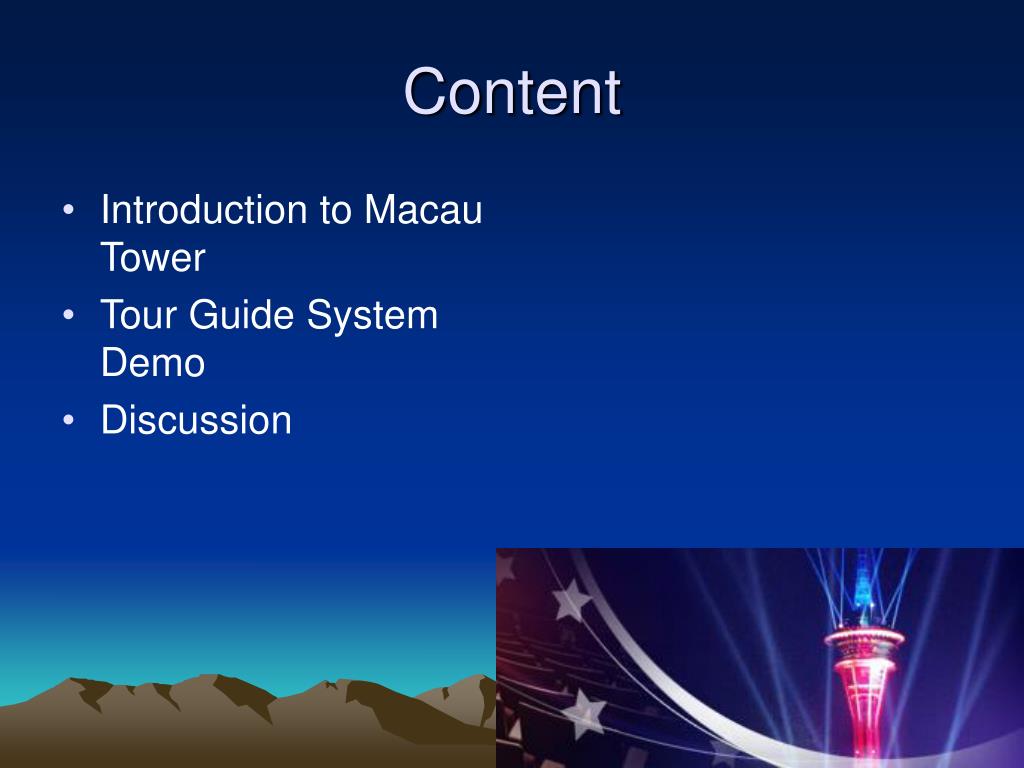 Content

• Introduction to Macau Tower
• Tour Guide System Demo
• Discussion